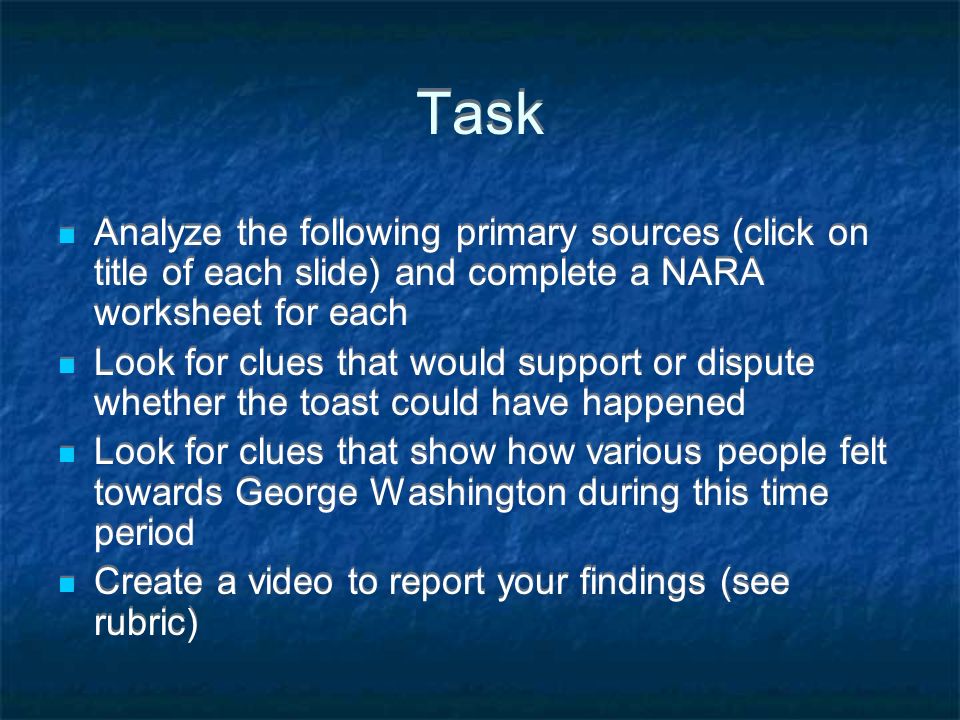 Task

- Analyze the following primary sources (click on title of each slide) and complete a NARA worksheet for each
- Look for clues that would support or dispute whether the toast could have happened
- Look for clues that show how various people felt towards George Washington during this time period
- Create a video to report your findings (see rubric)